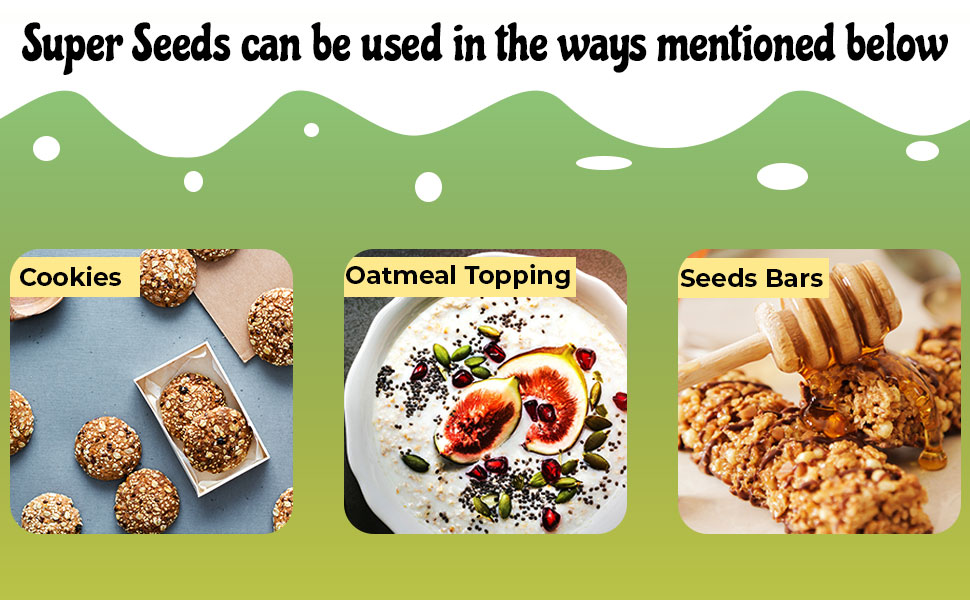 Super Seeds can be used in the ways mentioned below

Cookies

Oatmeal Topping

Seeds Bars